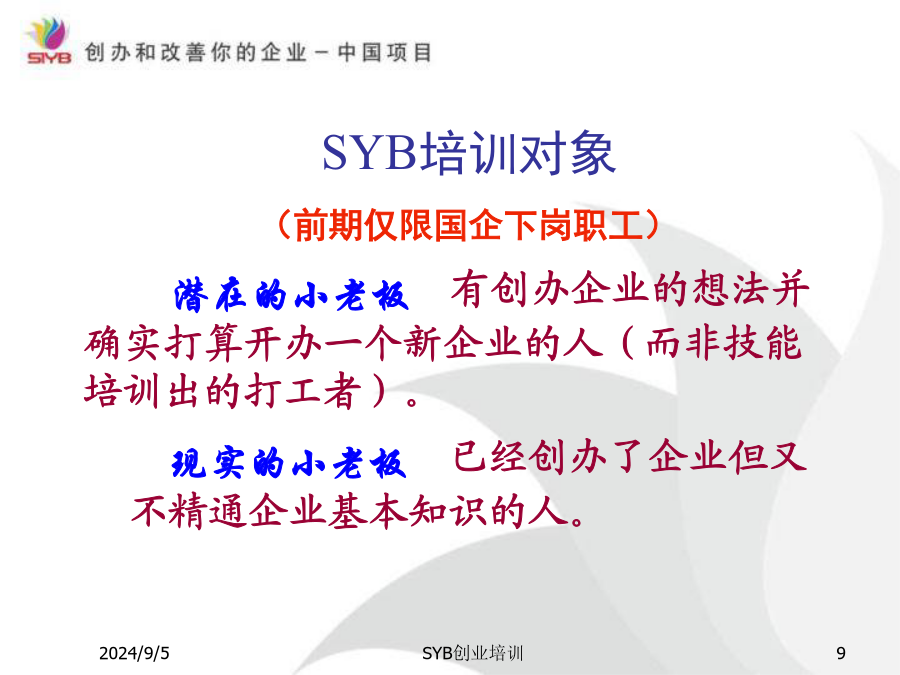 SIYB 创办和改善你的企业－中国项目

SYB培训对象

（前期仅限国企下岗职工）

潜在的小老板　有创办企业的想法并确实打算开办一个新企业的人（而非技能培训出的打工者）。

现实的小老板　已经创办了企业但又不精通企业基本知识的人。

2024/9/5　SYB创业培训　9